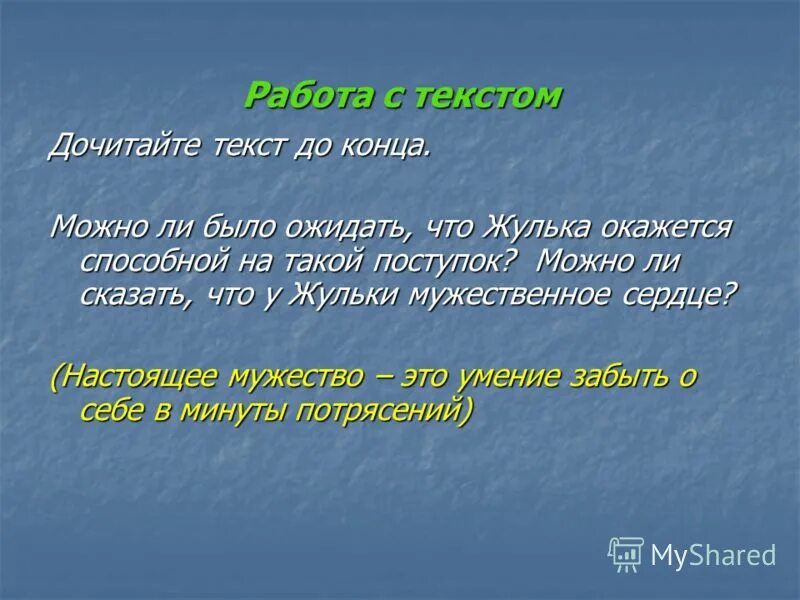 Работа с текстом

Дочитайте текст до конца.

Можно ли было ожидать, что Жулька окажется способной на такой поступок? Можно ли сказать, что у Жульки мужественное сердце?

(Настоящее мужество – это умение забыть о себе в минуты потрясений)

MyShared